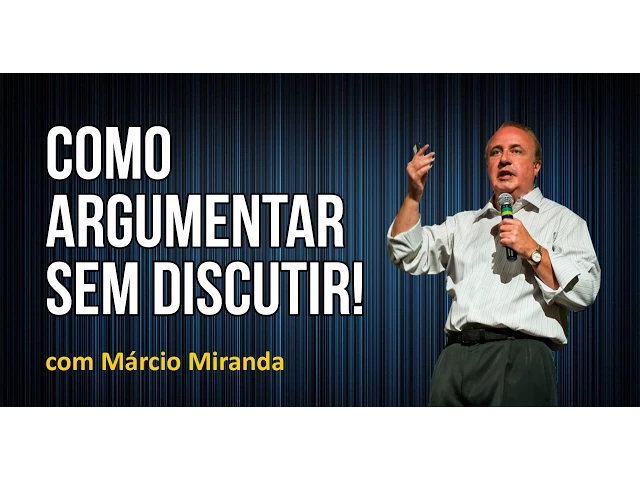 COMO ARGUMENTAR SEM DISCUTIR!

com Márcio Miranda